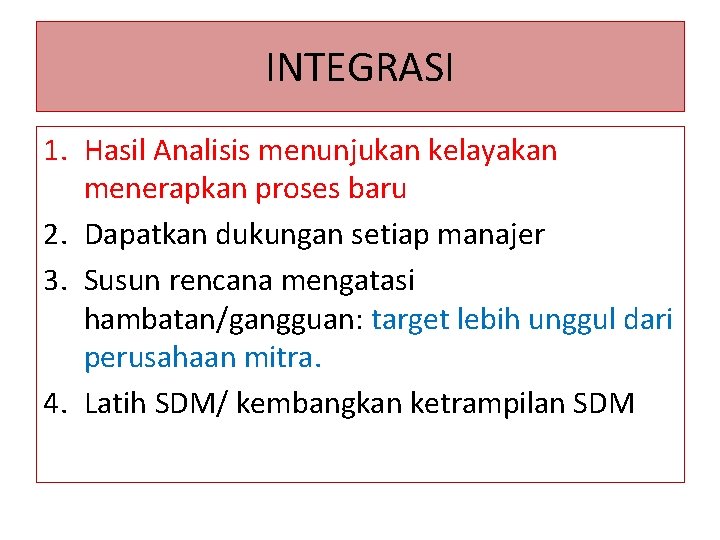 INTEGRASI

1. Hasil Analisis menunjukan kelayakan menerapkan proses baru
2. Dapatkan dukungan setiap manajer
3. Susun rencana mengatasi hambatan/gangguan: target lebih unggul dari perusahaan mitra.
4. Latih SDM/ kembangkan ketrampilan SDM